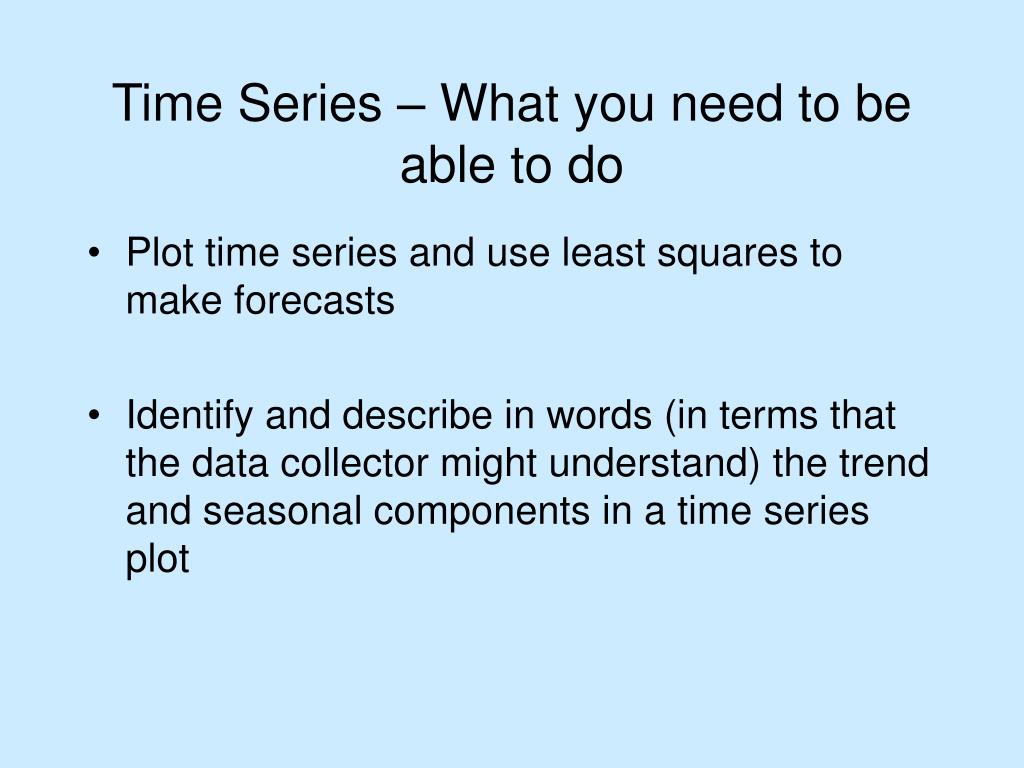 Time Series – What you need to be able to do

• Plot time series and use least squares to make forecasts

• Identify and describe in words (in terms that the data collector might understand) the trend and seasonal components in a time series plot